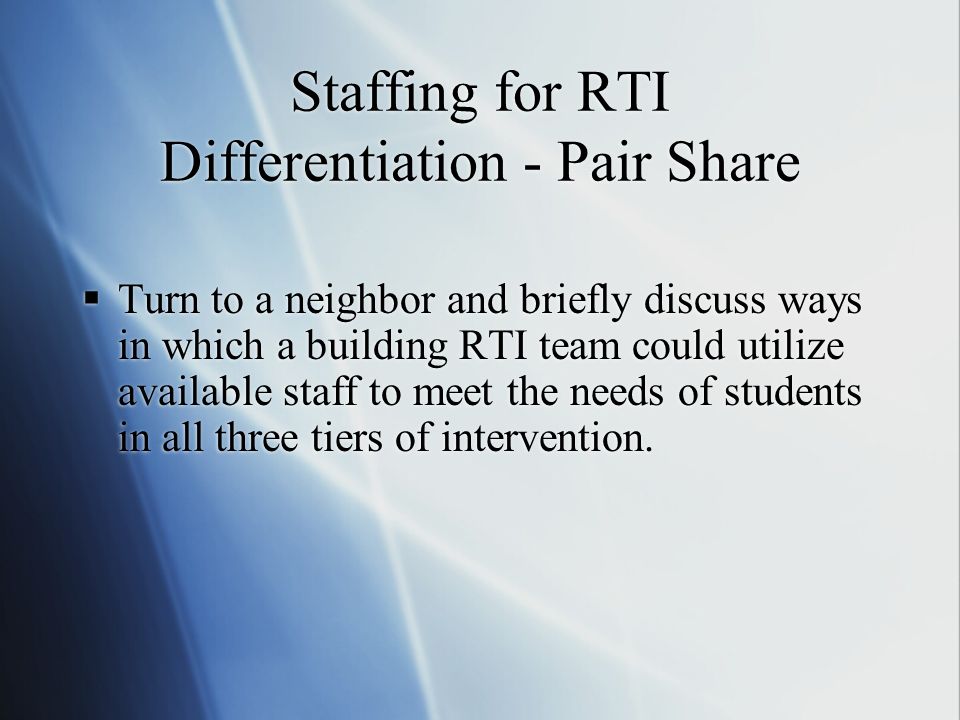 Staffing for RTI
Differentiation - Pair Share

▪ Turn to a neighbor and briefly discuss ways in which a building RTI team could utilize available staff to meet the needs of students in all three tiers of intervention.